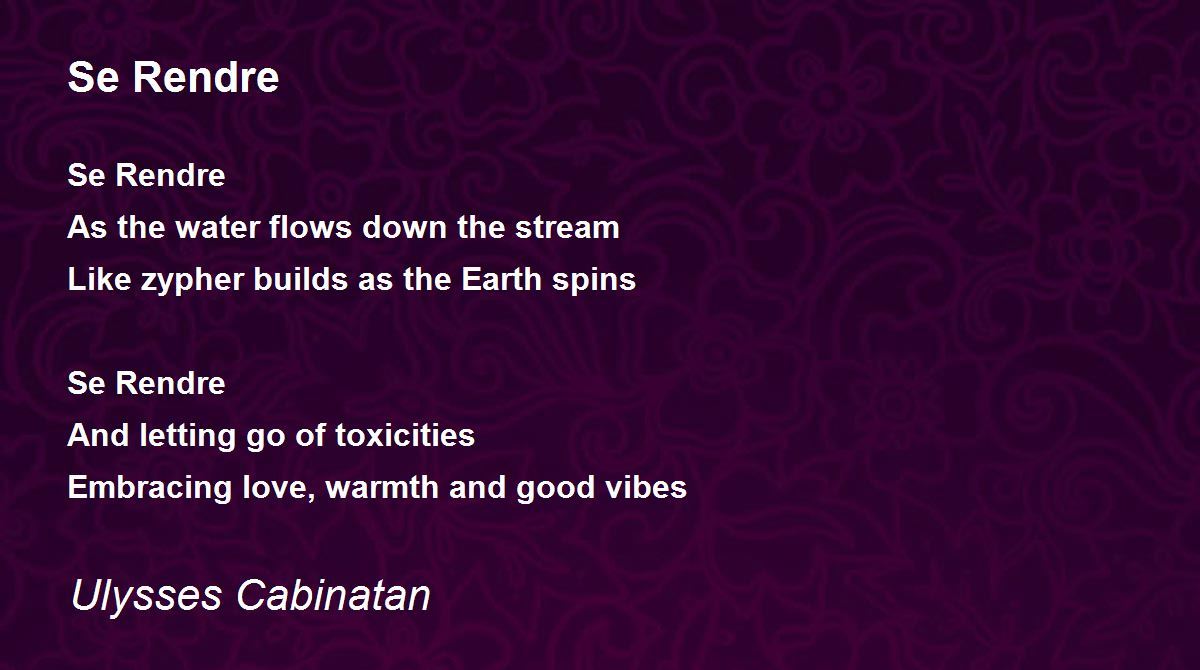 Se Rendre

Se Rendre
As the water flows down the stream
Like zypher builds as the Earth spins

Se Rendre
And letting go of toxicities
Embracing love, warmth and good vibes

Ulysses Cabinatan